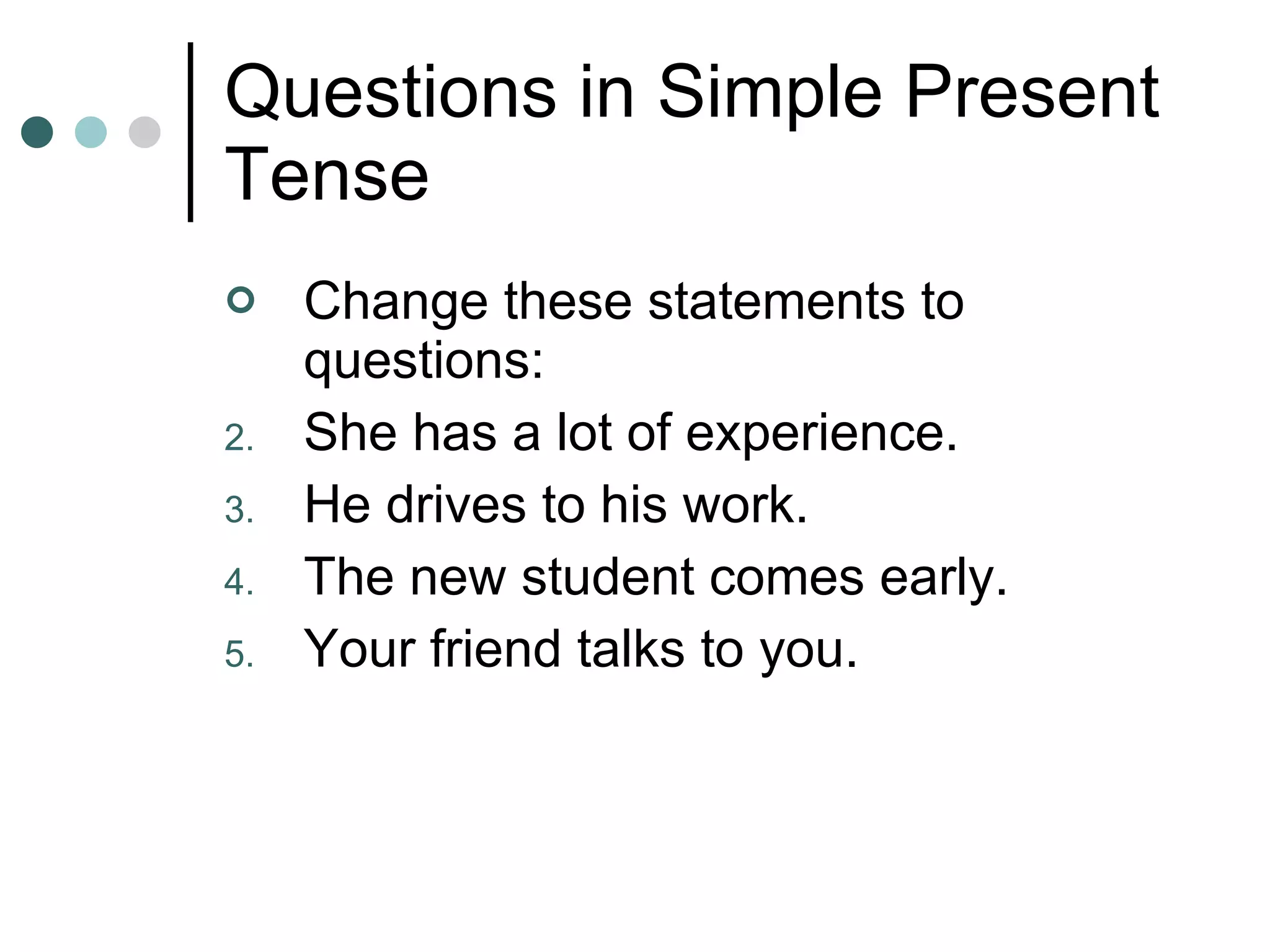 Questions in Simple Present Tense

Change these statements to questions:

2. She has a lot of experience.
3. He drives to his work.
4. The new student comes early.
5. Your friend talks to you.